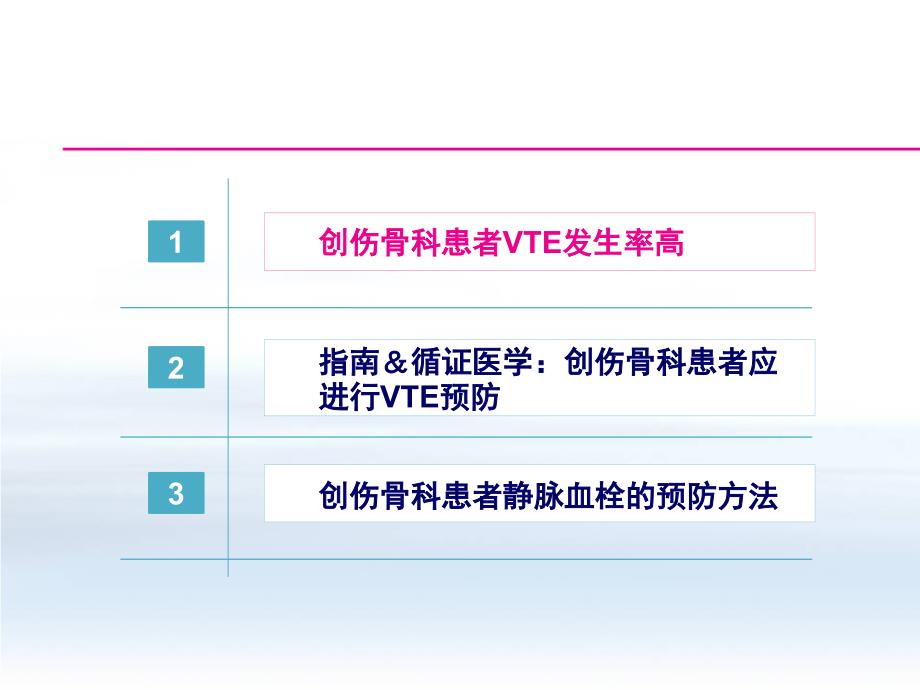 1

创伤骨科患者VTE发生率高

2

指南＆循证医学：创伤骨科患者应进行VTE预防

3

创伤骨科患者静脉血栓的预防方法